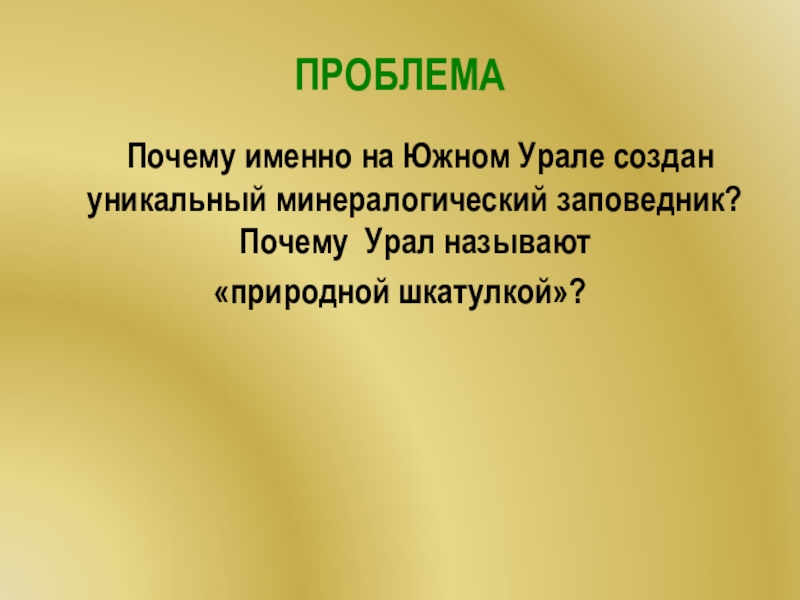 ПРОБЛЕМА

Почему именно на Южном Урале создан уникальный минералогический заповедник? Почему Урал называют «природной шкатулкой»?